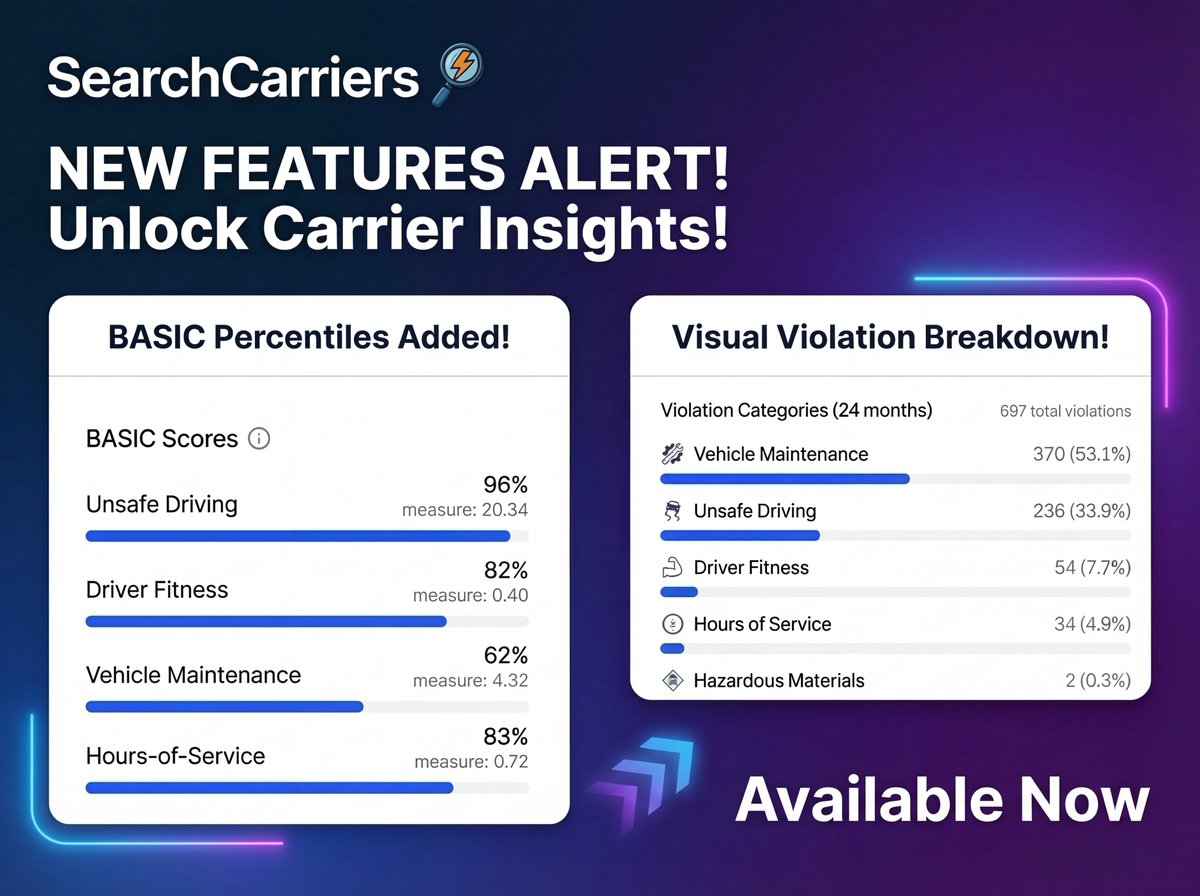 SearchCarriers

NEW FEATURES ALERT!
Unlock Carrier Insights!

BASIC Percentiles Added!

BASIC Scores

Unsafe Driving 96% measure: 20.34

Driver Fitness 82% measure: 0.40

Vehicle Maintenance 62% measure: 4.32

Hours-of-Service 83% measure: 0.72

Visual Violation Breakdown!

Violation Categories (24 months) 697 total violations

Vehicle Maintenance 370 (53.1%)

Unsafe Driving 236 (33.9%)

Driver Fitness 54 (7.7%)

Hours of Service 34 (4.9%)

Hazardous Materials 2 (0.3%)

Available Now